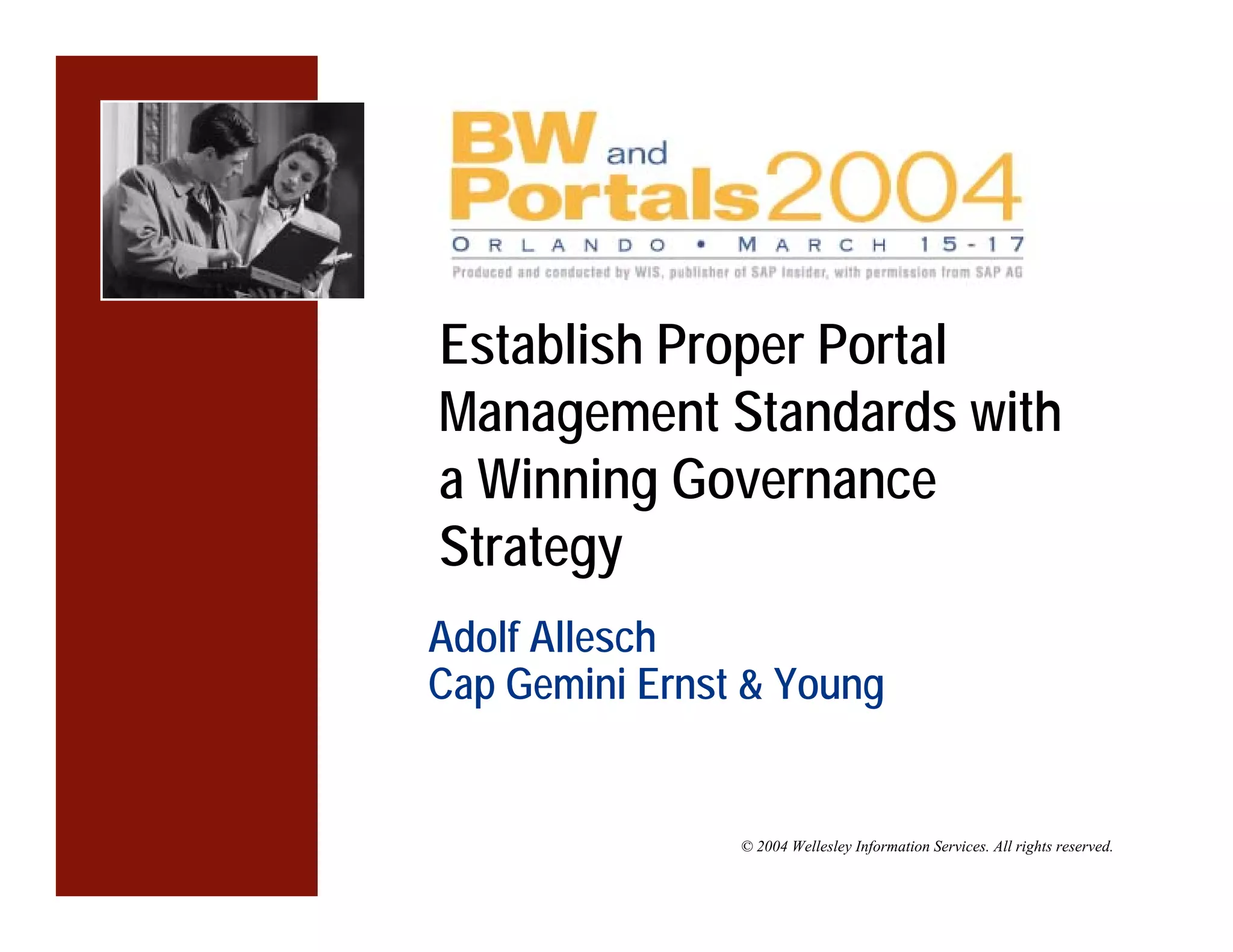 BW and Portals 2004

ORLANDO • MARCH 15-17

Produced and conducted by WIS, publisher of SAP Insider, with permission from SAP AG

Establish Proper Portal Management Standards with a Winning Governance Strategy

Adolf Allesch
Cap Gemini Ernst & Young

© 2004 Wellesley Information Services. All rights reserved.